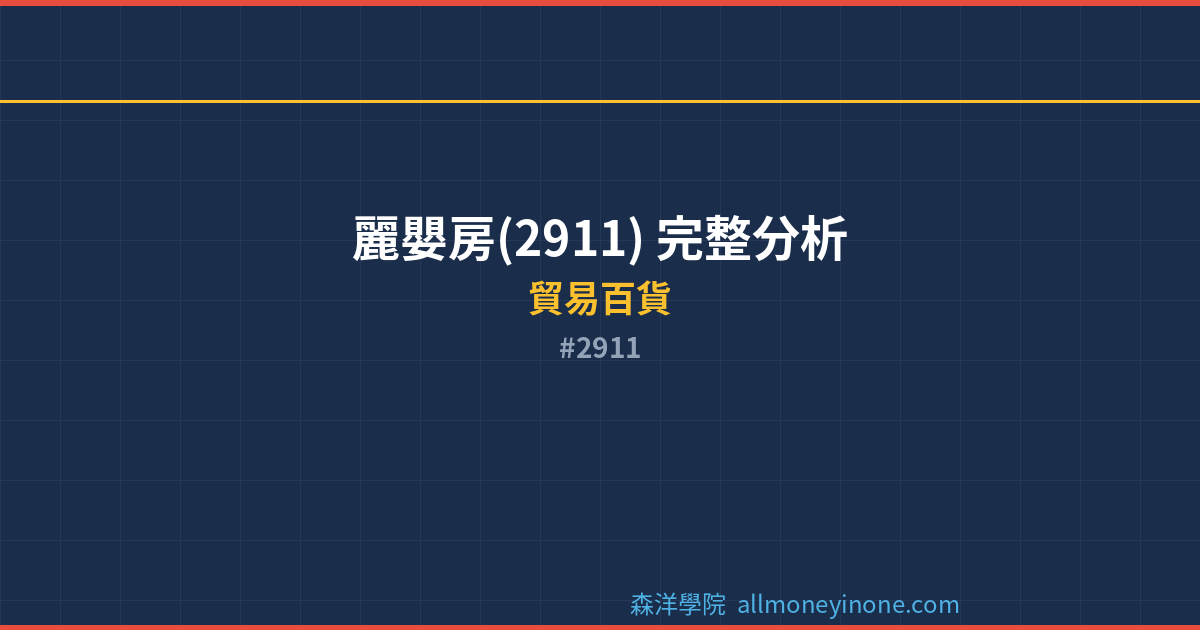 麗嬰房(2911) 完整分析

貿易百貨

#2911

森洋學院 allmoneyinone.com